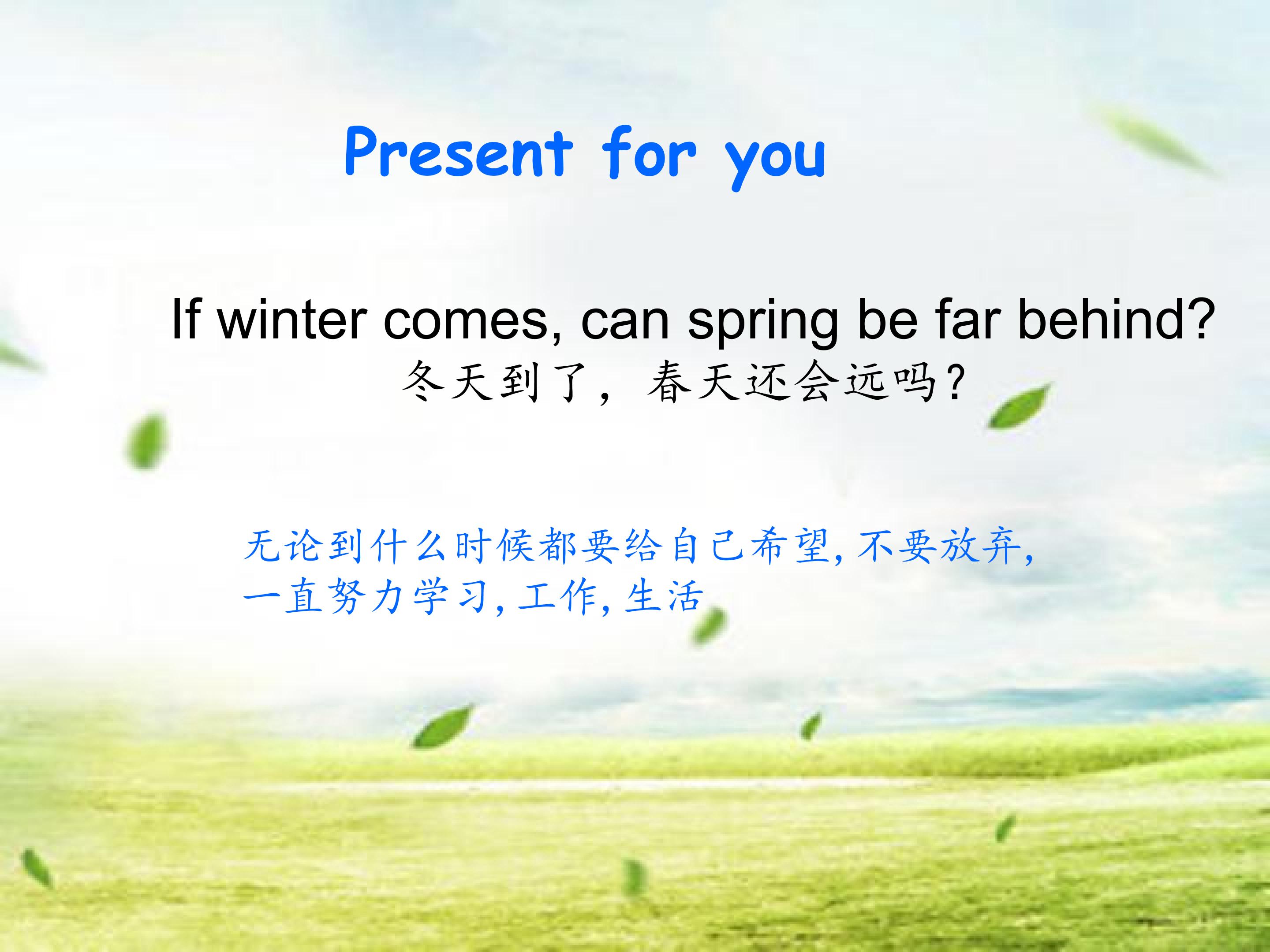 Present for you

If winter comes, can spring be far behind?

冬天到了，春天还会远吗?

无论到什么时候都要给自己希望,不要放弃,一直努力学习,工作,生活